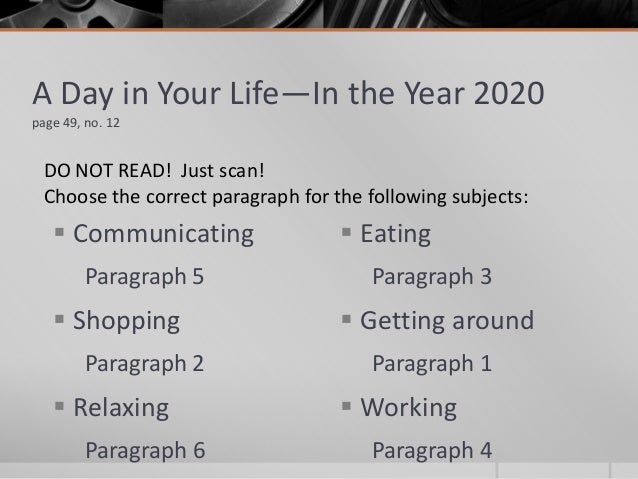 A Day in Your Life—In the Year 2020
page 49, no. 12

DO NOT READ! Just scan!
Choose the correct paragraph for the following subjects:

▪ Communicating
Paragraph 5

▪ Shopping
Paragraph 2

▪ Relaxing
Paragraph 6

▪ Eating
Paragraph 3

▪ Getting around
Paragraph 1

▪ Working
Paragraph 4